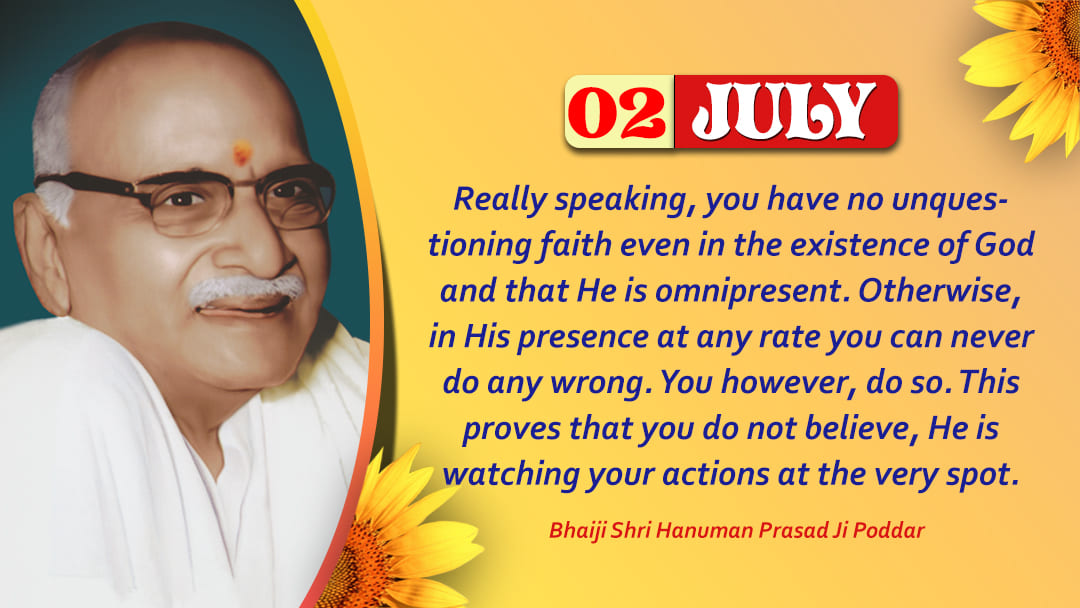 02 JULY

Really speaking, you have no unquestioning faith even in the existence of God and that He is omnipresent. Otherwise, in His presence at any rate you can never do any wrong. You however, do so. This proves that you do not believe, He is watching your actions at the very spot.

Bhaiji Shri Hanuman Prasad Ji Poddar